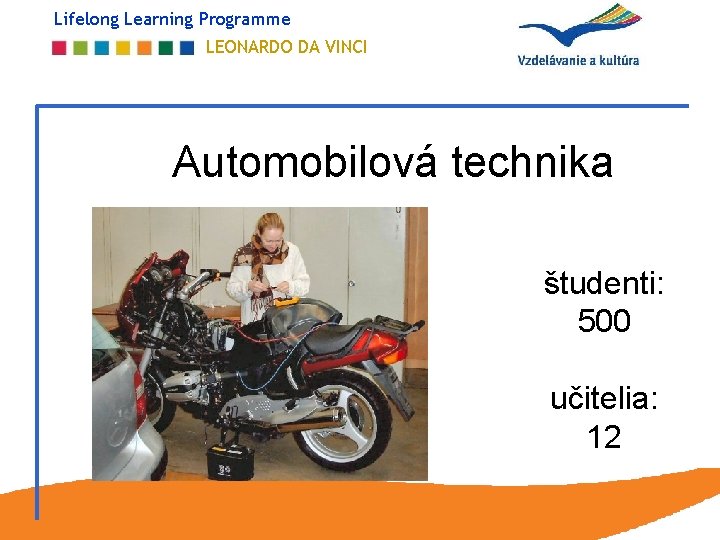 Lifelong Learning Programme
LEONARDO DA VINCI

Vzdelávanie a kultúra

Automobilová technika

študenti:
500

učitelia:
12